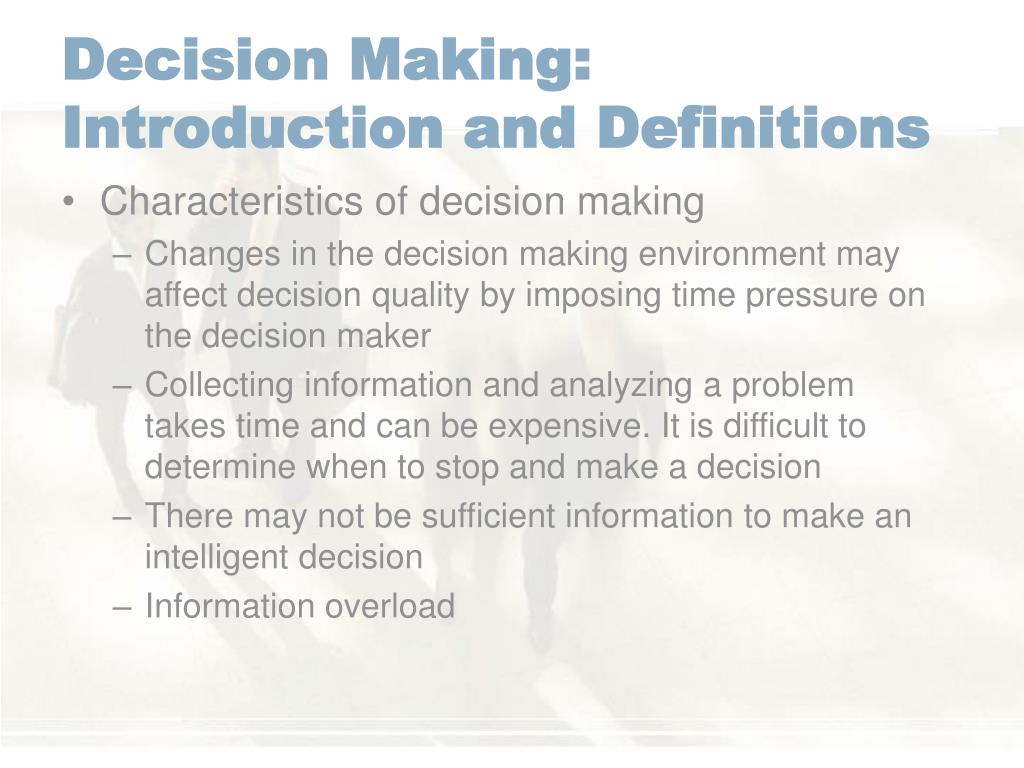 Decision Making: Introduction and Definitions

• Characteristics of decision making
– Changes in the decision making environment may affect decision quality by imposing time pressure on the decision maker
– Collecting information and analyzing a problem takes time and can be expensive. It is difficult to determine when to stop and make a decision
– There may not be sufficient information to make an intelligent decision
– Information overload